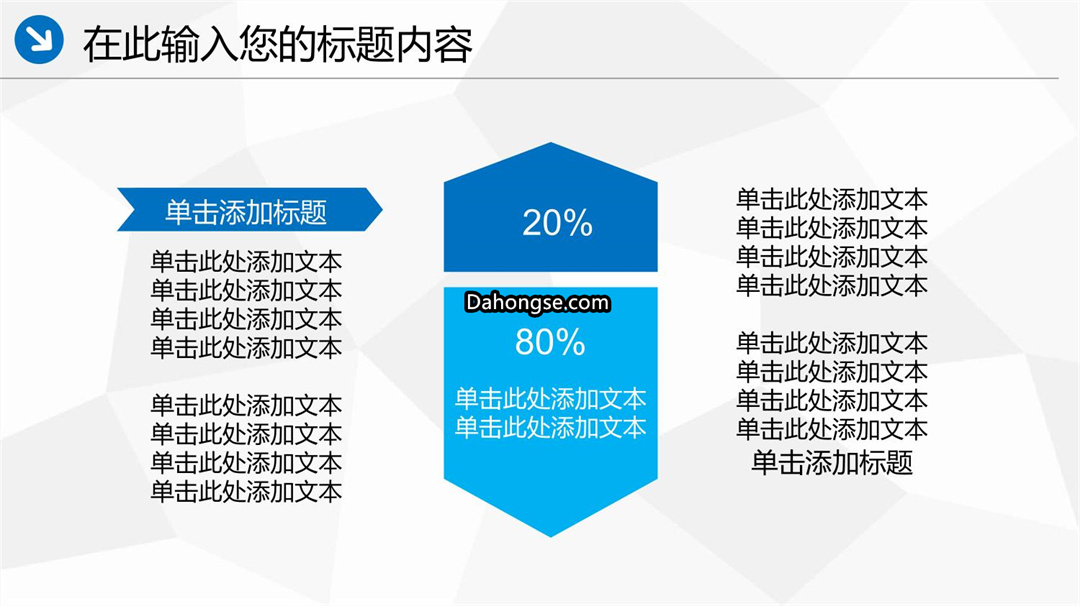 在此输入您的标题内容

单击添加标题

单击此处添加文本
单击此处添加文本
单击此处添加文本
单击此处添加文本

单击此处添加文本
单击此处添加文本
单击此处添加文本
单击此处添加文本

20%

Dahongse.com

80%

单击此处添加文本
单击此处添加文本

单击此处添加文本
单击此处添加文本
单击此处添加文本
单击此处添加文本

单击此处添加文本
单击此处添加文本
单击此处添加文本
单击此处添加文本
单击添加标题